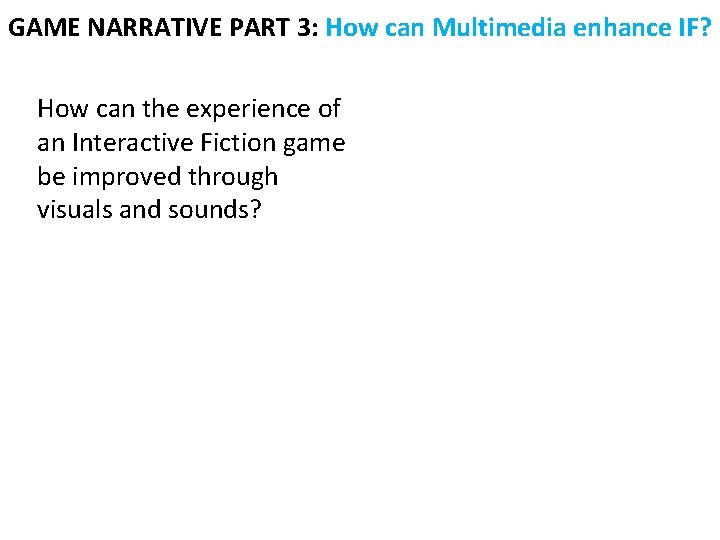 GAME NARRATIVE PART 3: How can Multimedia enhance IF?

How can the experience of an Interactive Fiction game be improved through visuals and sounds?